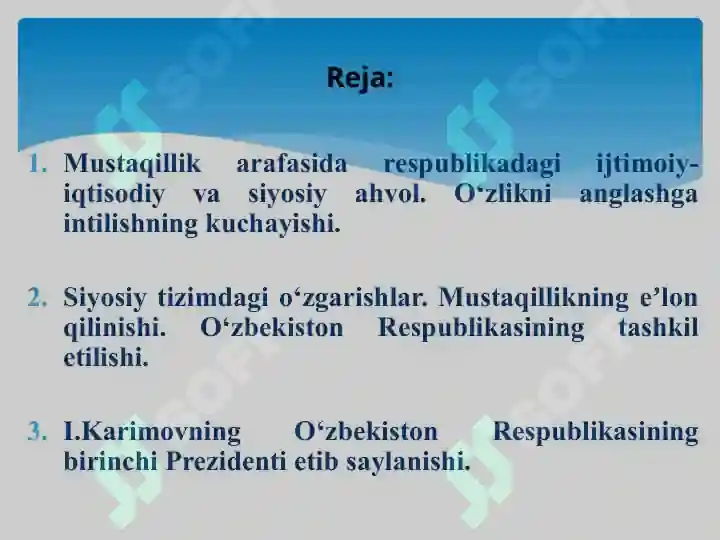 Reja:

1. Mustaqillik arafasida respublikadagi ijtimoiy-iqtisodiy va siyosiy ahvol. O‘zlikni anglashga intilishning kuchayishi.

2. Siyosiy tizimdagi o‘zgarishlar. Mustaqillikning e’lon qilinishi. O‘zbekiston Respublikasining tashkil etilishi.

3. I.Karimovning O‘zbekiston Respublikasining birinchi Prezidenti etib saylanishi.